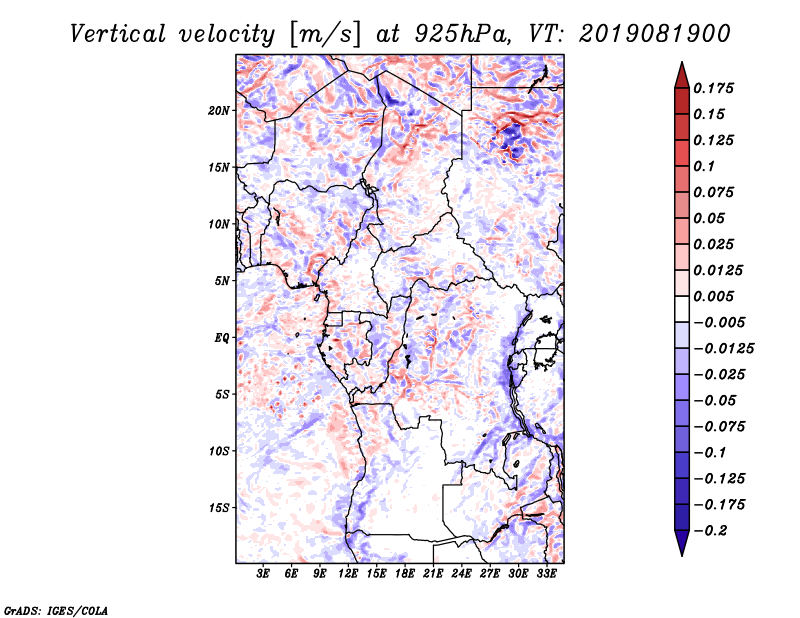 Vertical velocity [m/s] at 925hPa, VT: 2019081900

20N
15N
10N
5N
EQ
5S
10S
15S

3E 6E 9E 12E 15E 18E 21E 24E 27E 30E 33E

0.175
0.15
0.125
0.1
0.075
0.05
0.025
0.0125
0.005
−0.005
−0.0125
−0.025
−0.05
−0.075
−0.1
−0.125
−0.175
−0.2

GrADS: IGES/COLA